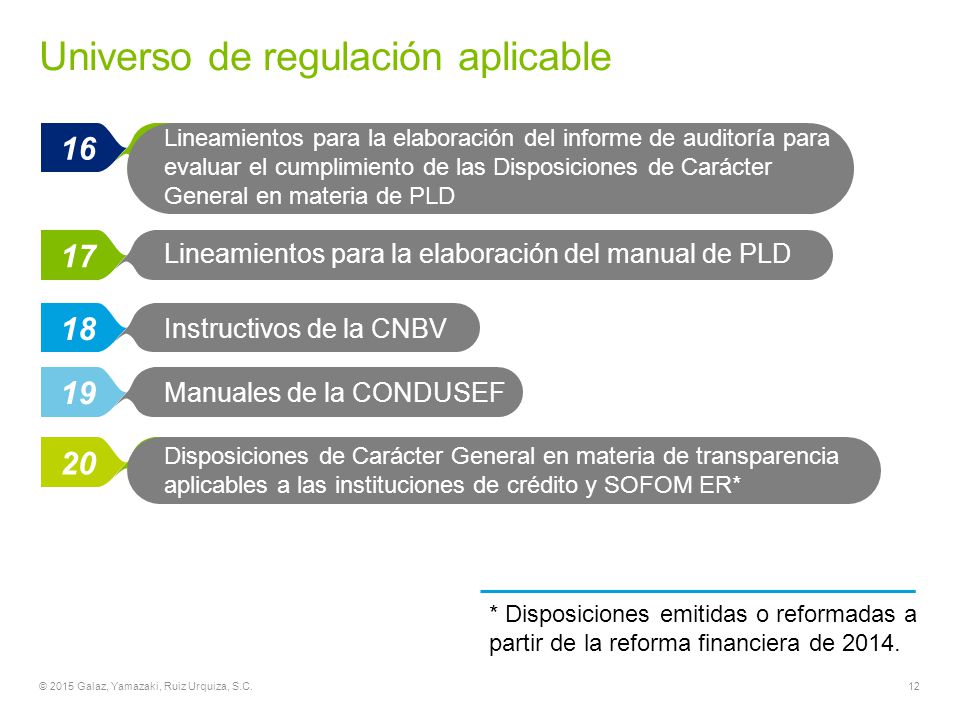 Universo de regulación aplicable

16 Lineamientos para la elaboración del informe de auditoría para evaluar el cumplimiento de las Disposiciones de Carácter General en materia de PLD

17 Lineamientos para la elaboración del manual de PLD

18 Instructivos de la CNBV

19 Manuales de la CONDUSEF

20 Disposiciones de Carácter General en materia de transparencia aplicables a las instituciones de crédito y SOFOM ER*

* Disposiciones emitidas o reformadas a partir de la reforma financiera de 2014.

© 2015 Galaz, Yamazaki, Ruiz Urquiza, S.C.

12